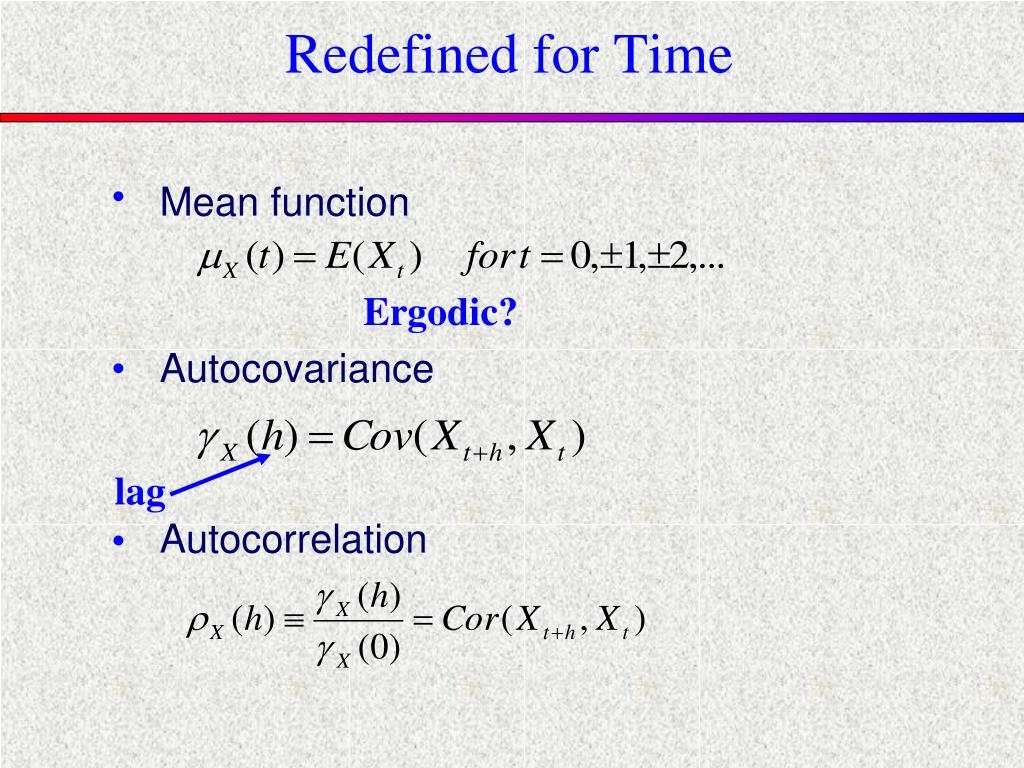 Redefined for Time

• Mean function

$\mu_X(t) = E(X_t) \quad for\, t = 0, \pm 1, \pm 2, ...$

Ergodic?

• Autocovariance

$\gamma_X(h) = Cov(X_{t+h}, X_t)$

lag

• Autocorrelation

$\rho_X(h) \equiv \frac{\gamma_X(h)}{\gamma_X(0)} = Cor(X_{t+h}, X_t)$